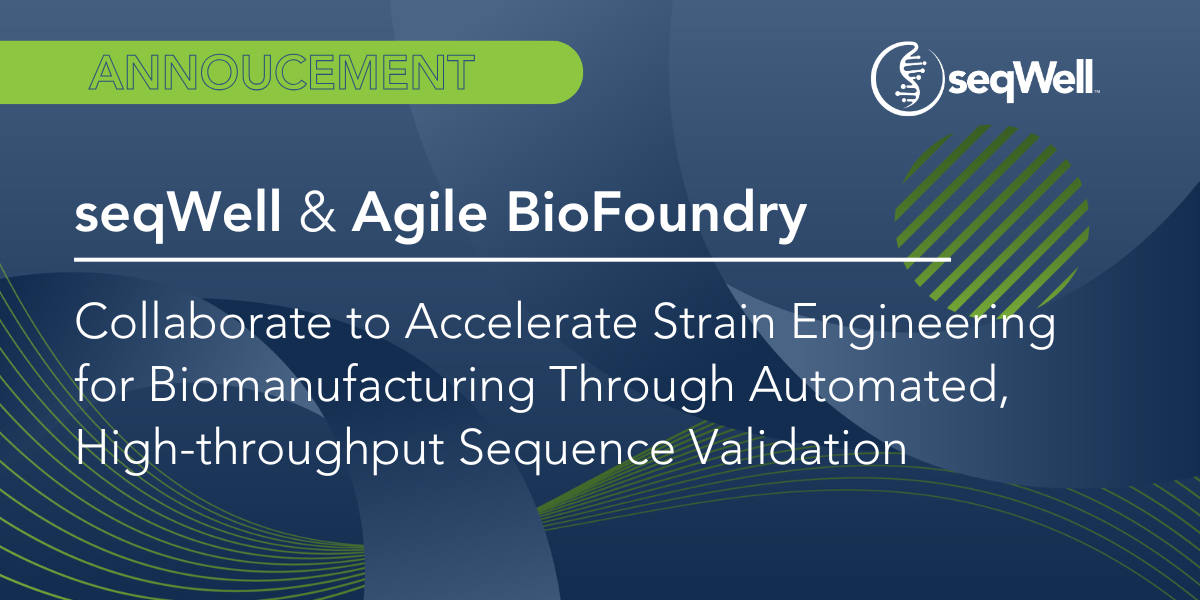 ANNOUCEMENT

seqWell™

seqWell & Agile BioFoundry

Collaborate to Accelerate Strain Engineering for Biomanufacturing Through Automated, High-throughput Sequence Validation